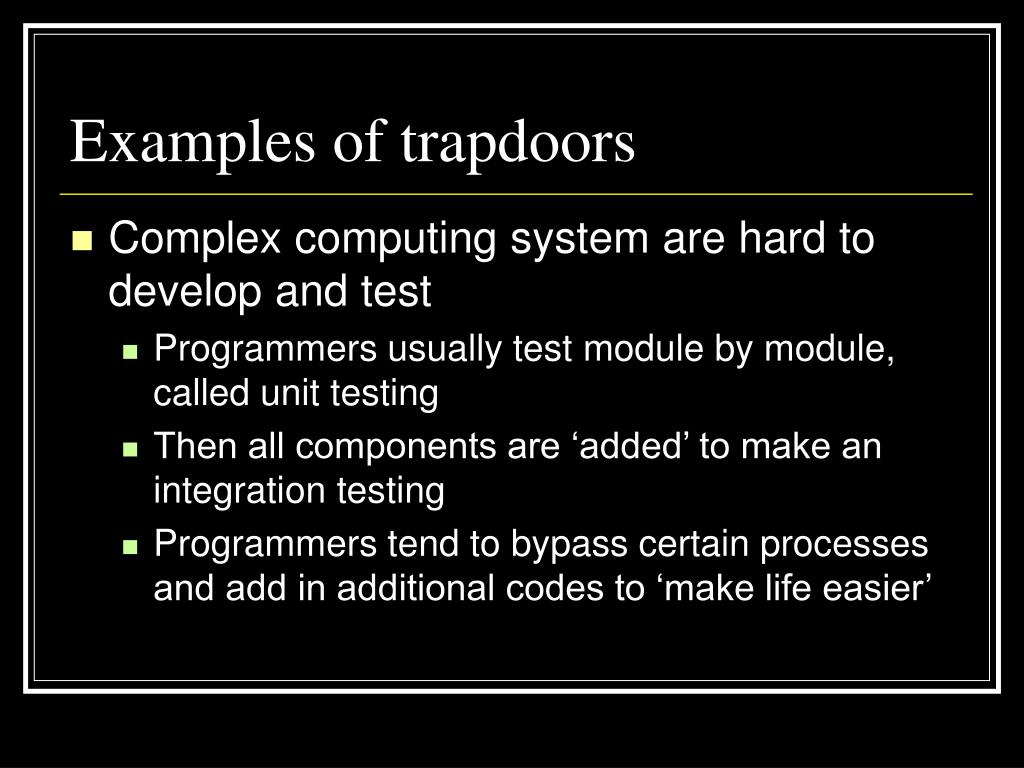 Examples of trapdoors

Complex computing system are hard to develop and test

Programmers usually test module by module, called unit testing

Then all components are ‘added’ to make an integration testing

Programmers tend to bypass certain processes and add in additional codes to ‘make life easier’